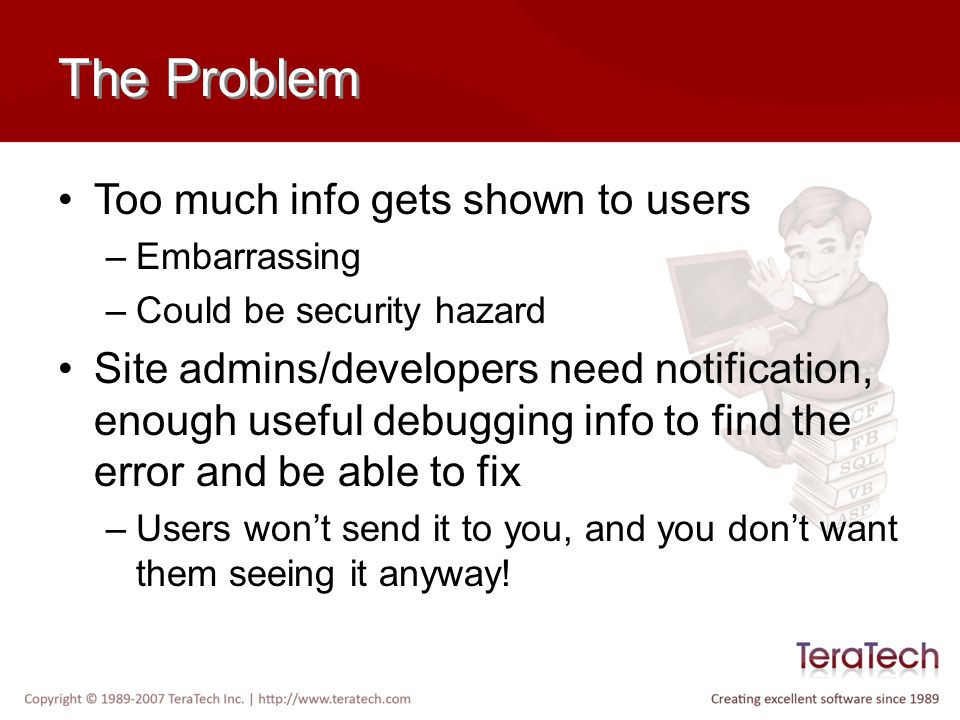 The Problem

• Too much info gets shown to users
– Embarrassing
– Could be security hazard
• Site admins/developers need notification, enough useful debugging info to find the error and be able to fix
– Users won't send it to you, and you don't want them seeing it anyway!

CF
FB
SQL
VB
ASP

TeraTech

Copyright © 1989-2007 TeraTech Inc. | http://www.teratech.com

Creating excellent software since 1989